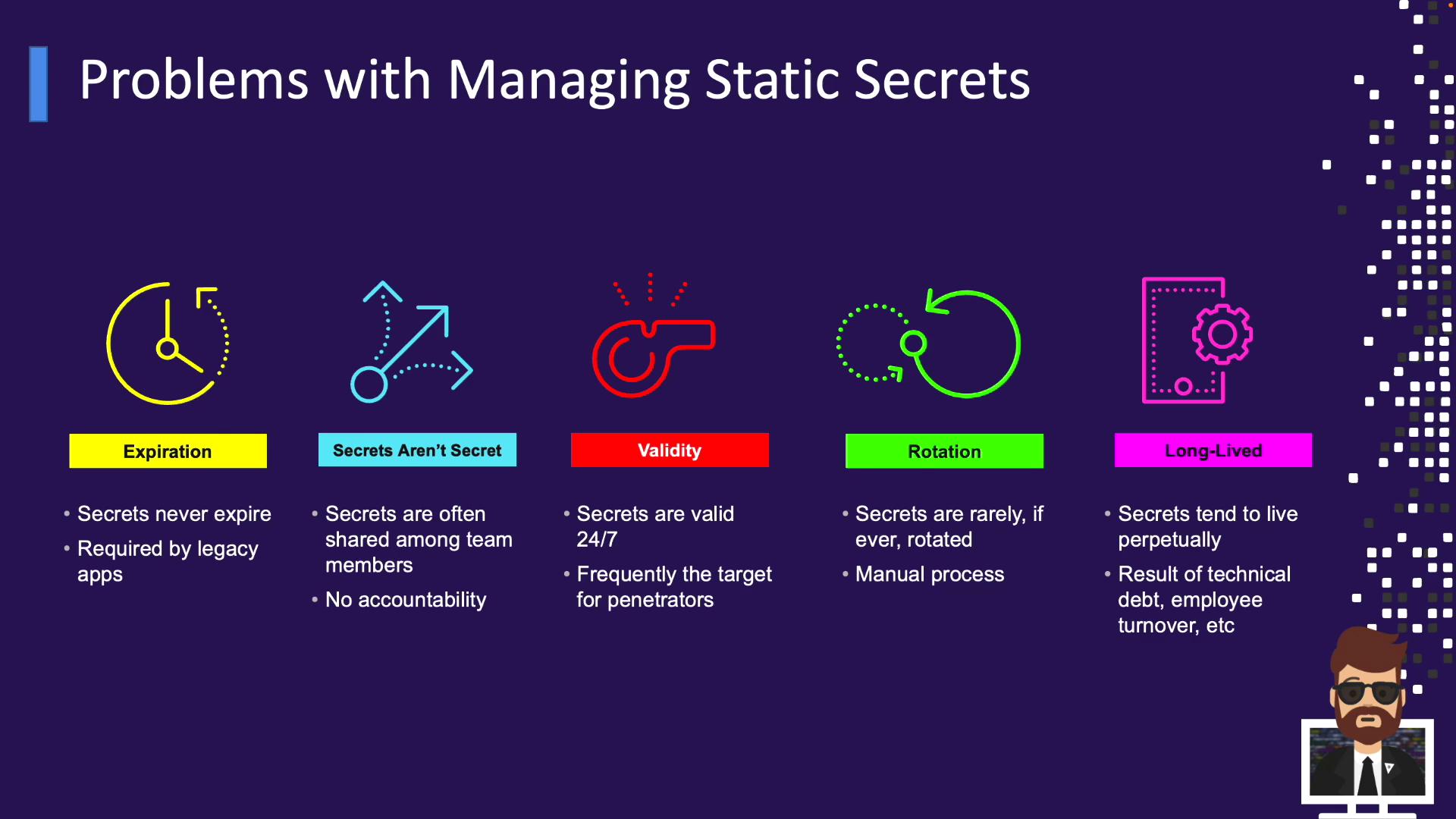 Problems with Managing Static Secrets

Expiration

• Secrets never expire
• Required by legacy apps

Secrets Aren't Secret

• Secrets are often shared among team members
• No accountability

Validity

• Secrets are valid 24/7
• Frequently the target for penetrators

Rotation

• Secrets are rarely, if ever, rotated
• Manual process

Long-Lived

• Secrets tend to live perpetually
• Result of technical debt, employee turnover, etc